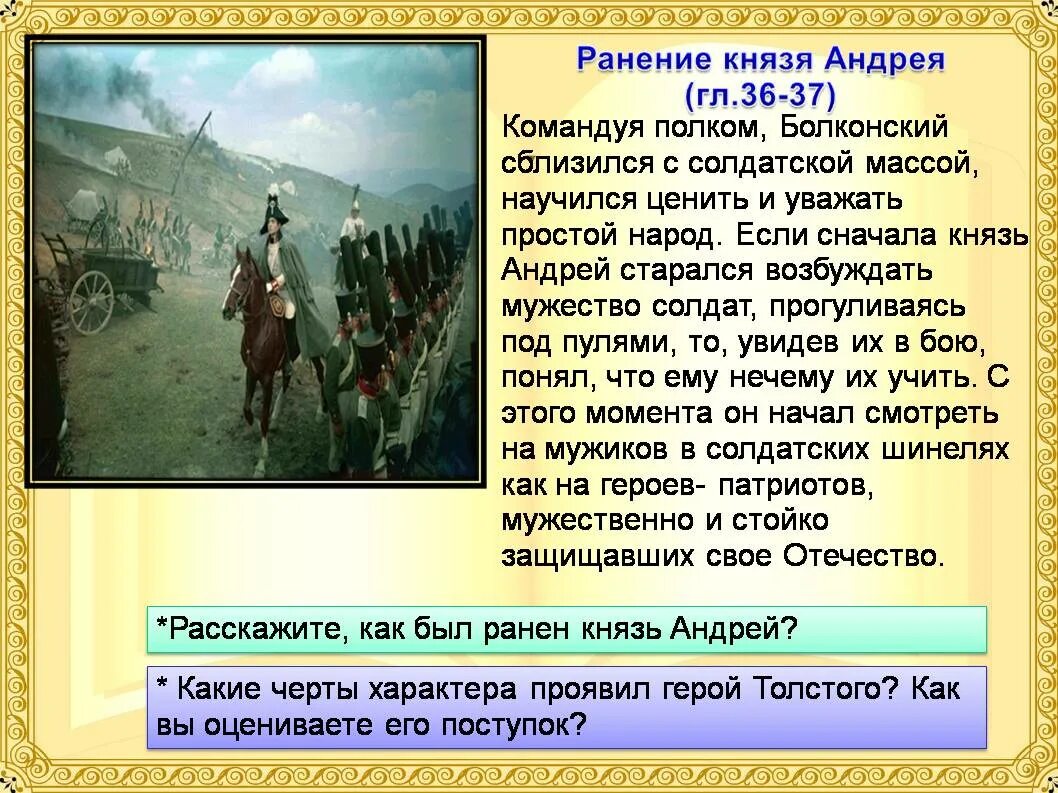 Ранение князя Андрея (гл.36-37)

Командуя полком, Болконский сблизился с солдатской массой, научился ценить и уважать простой народ. Если сначала князь Андрей старался возбуждать мужество солдат, прогуливаясь под пулями, то, увидев их в бою, понял, что ему нечему их учить. С этого момента он начал смотреть на мужиков в солдатских шинелях как на героев- патриотов, мужественно и стойко защищавших свое Отечество.

*Расскажите, как был ранен князь Андрей?

* Какие черты характера проявил герой Толстого? Как вы оцениваете его поступок?